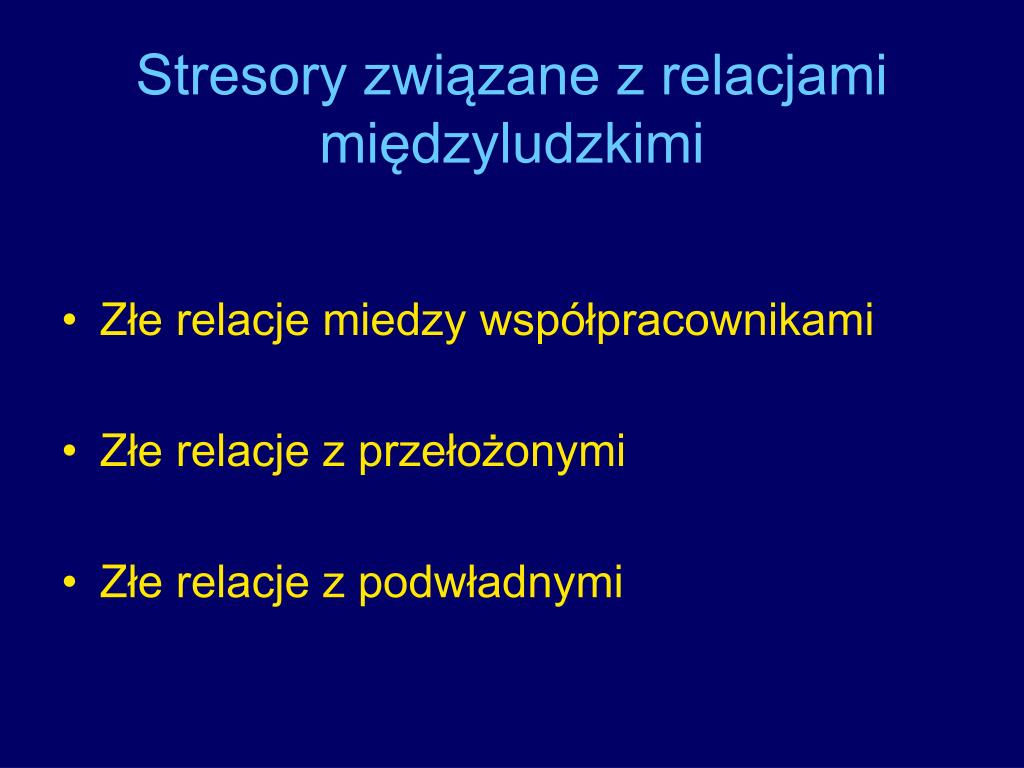 Stresory związane z relacjami międzyludzkimi

• Złe relacje miedzy współpracownikami

• Złe relacje z przełożonymi

• Złe relacje z podwładnymi